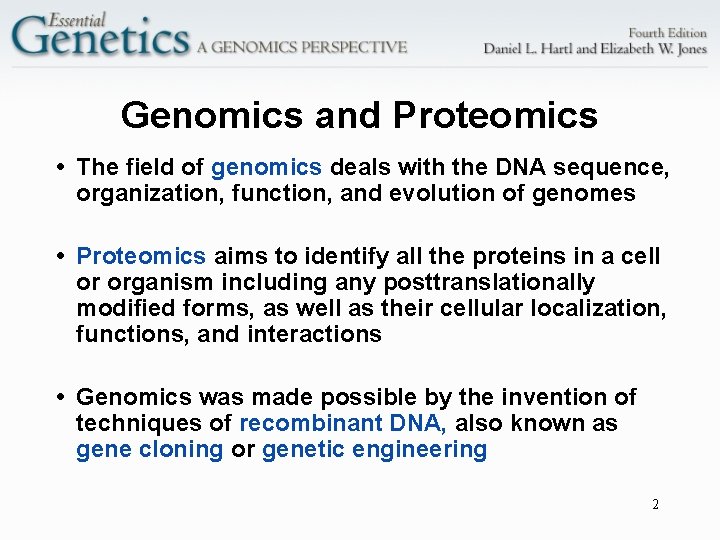 Essential Genetics A GENOMICS PERSPECTIVE

Fourth Edition
Daniel L. Hartl and Elizabeth W. Jones

Genomics and Proteomics

• The field of genomics deals with the DNA sequence, organization, function, and evolution of genomes

• Proteomics aims to identify all the proteins in a cell or organism including any posttranslationally modified forms, as well as their cellular localization, functions, and interactions

• Genomics was made possible by the invention of techniques of recombinant DNA, also known as gene cloning or genetic engineering

2